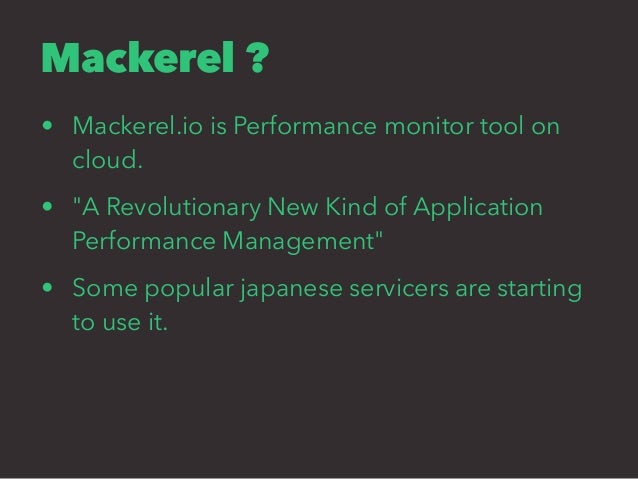 Mackerel ?

• Mackerel.io is Performance monitor tool on cloud.

• "A Revolutionary New Kind of Application Performance Management"

• Some popular japanese servicers are starting to use it.